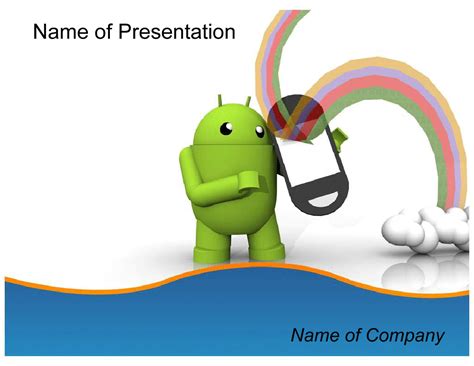 Name of Presentation

Name of Company